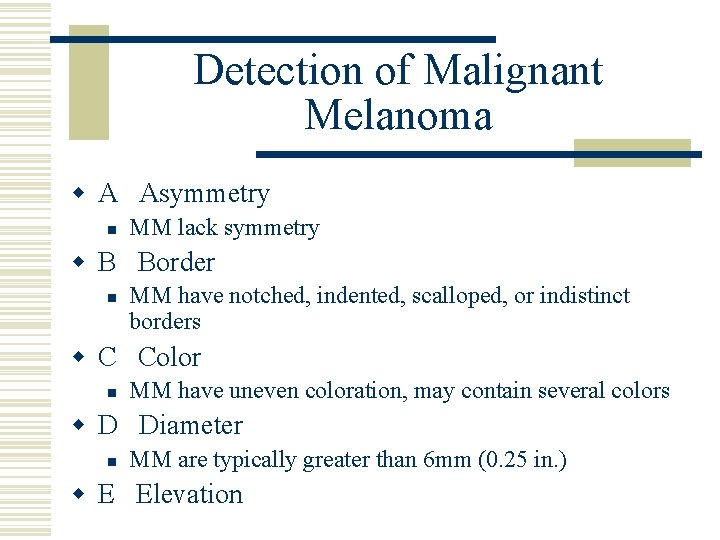 Detection of Malignant Melanoma

- A Asymmetry
  - MM lack symmetry
- B Border
  - MM have notched, indented, scalloped, or indistinct borders
- C Color
  - MM have uneven coloration, may contain several colors
- D Diameter
  - MM are typically greater than 6mm (0.25 in.)
- E Elevation